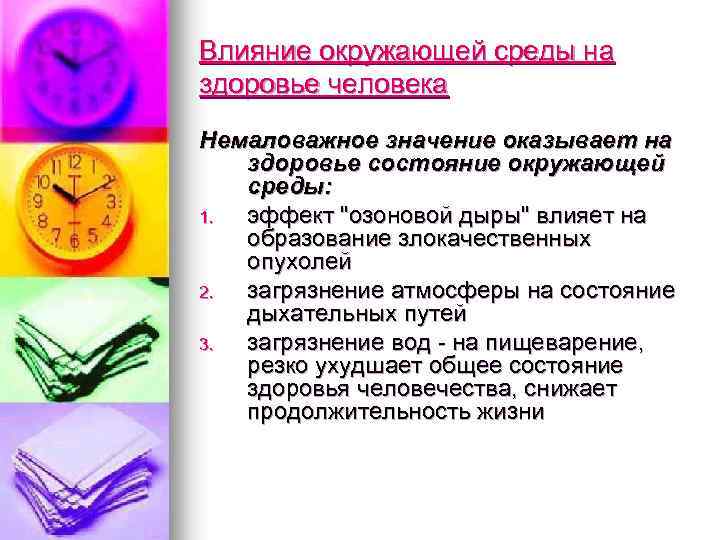 Влияние окружающей среды на здоровье человека

Немаловажное значение оказывает на здоровье состояние окружающей среды:

1. эффект "озоновой дыры" влияет на образование злокачественных опухолей
2. загрязнение атмосферы на состояние дыхательных путей
3. загрязнение вод - на пищеварение, резко ухудшает общее состояние здоровья человечества, снижает продолжительность жизни